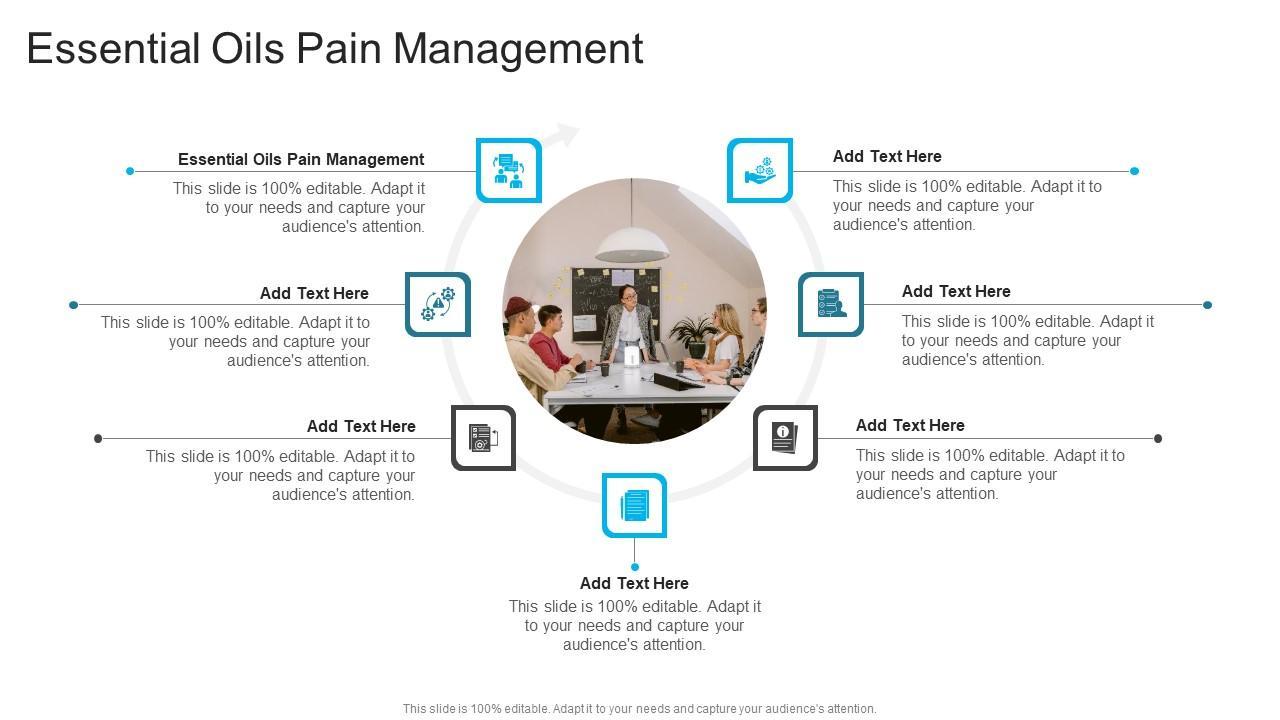 Essential Oils Pain Management

Essential Oils Pain Management
This slide is 100% editable. Adapt it to your needs and capture your audience's attention.

Add Text Here
This slide is 100% editable. Adapt it to your needs and capture your audience's attention.

Add Text Here
This slide is 100% editable. Adapt it to your needs and capture your audience's attention.

Add Text Here
This slide is 100% editable. Adapt it to your needs and capture your audience's attention.

Add Text Here
This slide is 100% editable. Adapt it to your needs and capture your audience's attention.

Add Text Here
This slide is 100% editable. Adapt it to your needs and capture your audience's attention.

Add Text Here
This slide is 100% editable. Adapt it to your needs and capture your audience's attention.

This slide is 100% editable. Adapt it to your needs and capture your audience's attention.